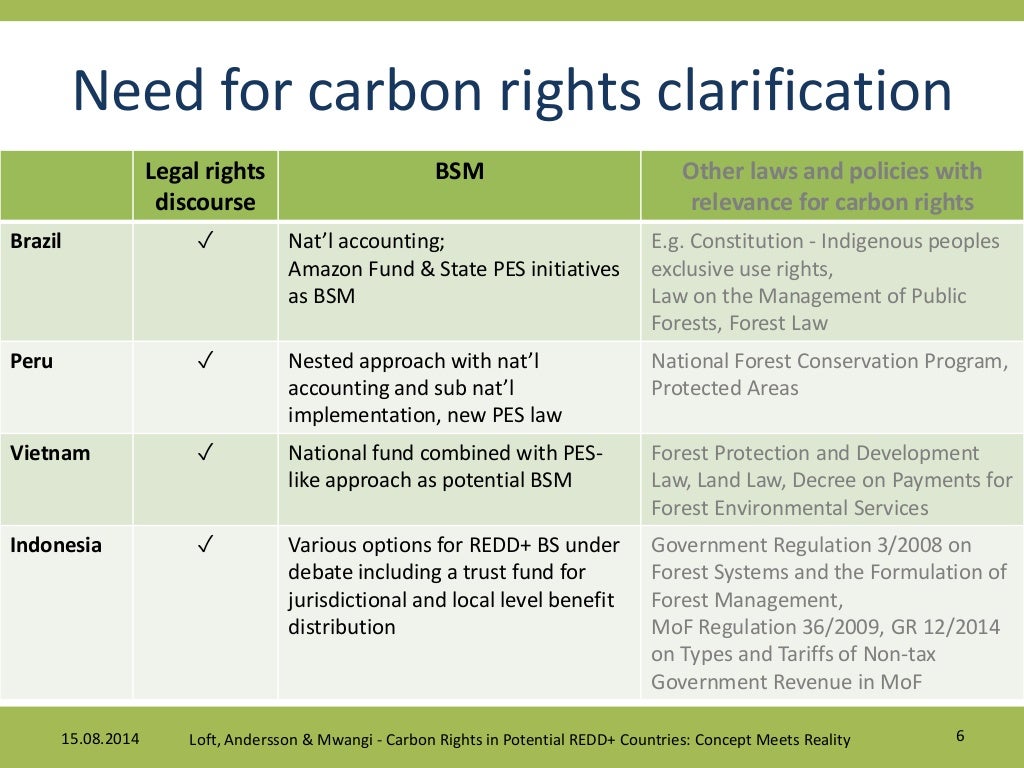 Need for carbon rights clarification

| | Legal rights discourse | BSM | Other laws and policies with relevance for carbon rights |
|---|---|---|---|
| Brazil | ✓ | Nat'l accounting; Amazon Fund & State PES initiatives as BSM | E.g. Constitution - Indigenous peoples exclusive use rights, Law on the Management of Public Forests, Forest Law |
| Peru | ✓ | Nested approach with nat'l accounting and sub nat'l implementation, new PES law | National Forest Conservation Program, Protected Areas |
| Vietnam | ✓ | National fund combined with PES-like approach as potential BSM | Forest Protection and Development Law, Land Law, Decree on Payments for Forest Environmental Services |
| Indonesia | ✓ | Various options for REDD+ BS under debate including a trust fund for jurisdictional and local level benefit distribution | Government Regulation 3/2008 on Forest Systems and the Formulation of Forest Management, MoF Regulation 36/2009, GR 12/2014 on Types and Tariffs of Non-tax Government Revenue in MoF |

15.08.2014 Loft, Andersson & Mwangi - Carbon Rights in Potential REDD+ Countries: Concept Meets Reality 6